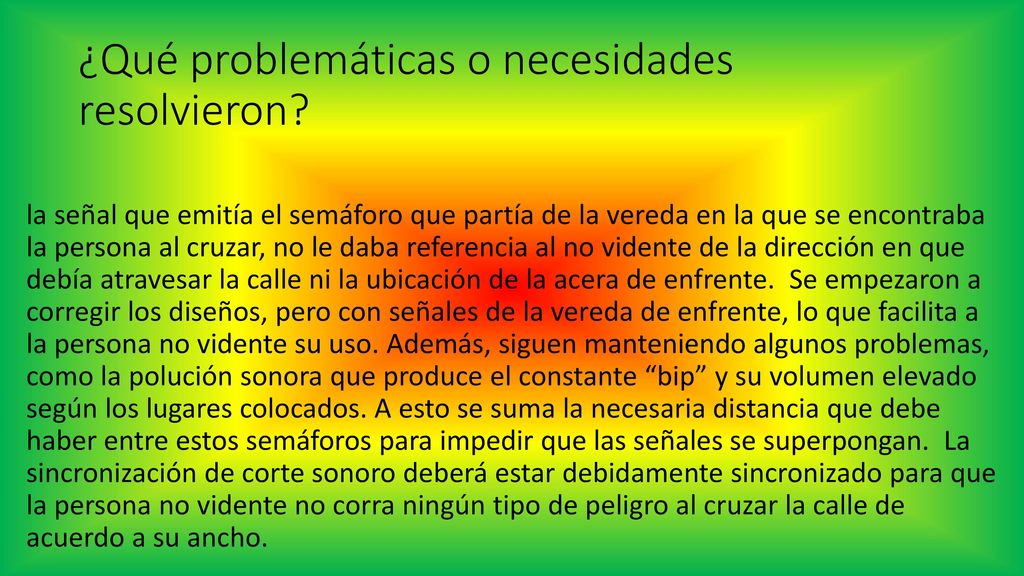 ¿Qué problemáticas o necesidades resolvieron?

la señal que emitía el semáforo que partía de la vereda en la que se encontraba la persona al cruzar, no le daba referencia al no vidente de la dirección en que debía atravesar la calle ni la ubicación de la acera de enfrente. Se empezaron a corregir los diseños, pero con señales de la vereda de enfrente, lo que facilita a la persona no vidente su uso. Además, siguen manteniendo algunos problemas, como la polución sonora que produce el constante “bip” y su volumen elevado según los lugares colocados. A esto se suma la necesaria distancia que debe haber entre estos semáforos para impedir que las señales se superpongan. La sincronización de corte sonoro deberá estar debidamente sincronizado para que la persona no vidente no corra ningún tipo de peligro al cruzar la calle de acuerdo a su ancho.